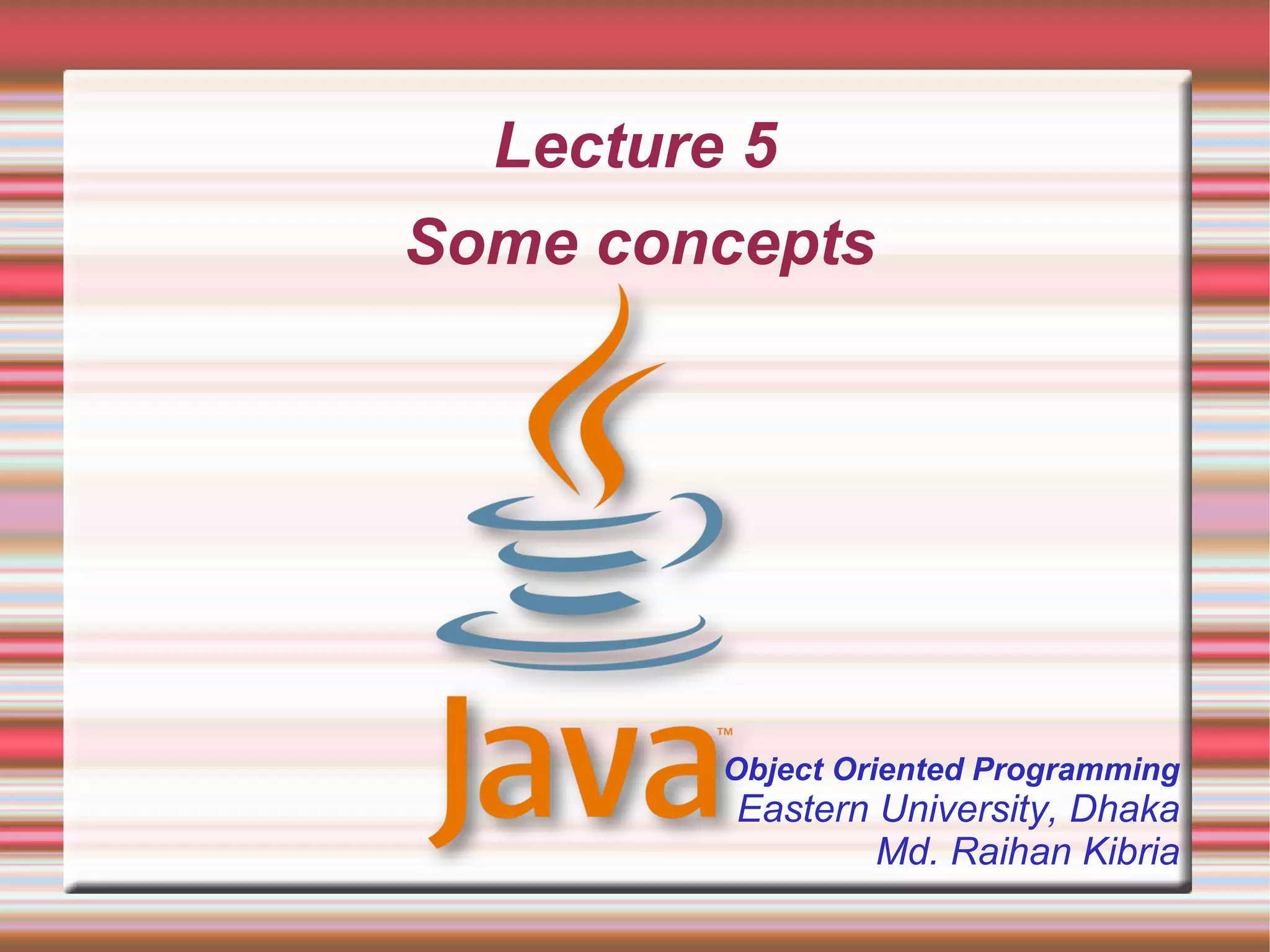 Lecture 5
Some concepts

Java™

Object Oriented Programming
Eastern University, Dhaka
Md. Raihan Kibria